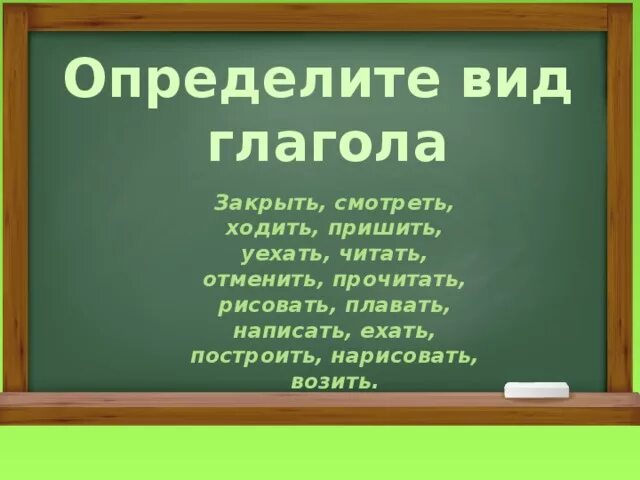 Определите вид глагола

Закрыть, смотреть, ходить, пришить, уехать, читать, отменить, прочитать, рисовать, плавать, написать, ехать, построить, нарисовать, возить.